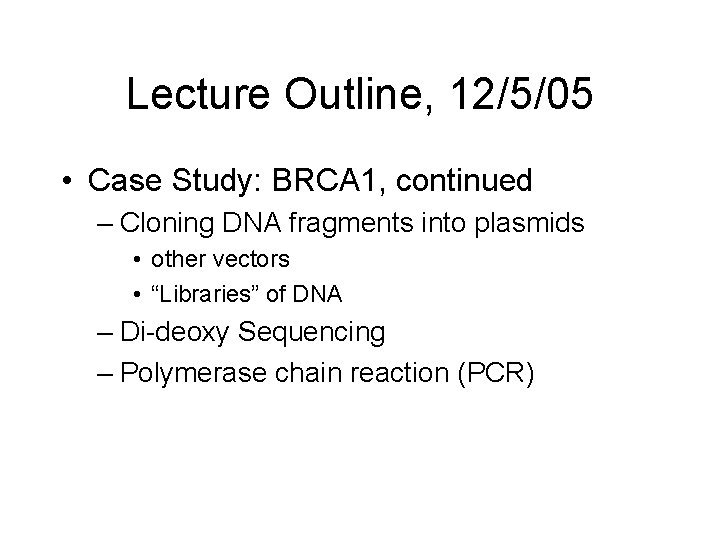 Lecture Outline, 12/5/05

• Case Study: BRCA1, continued
– Cloning DNA fragments into plasmids
• other vectors
• “Libraries” of DNA
– Di-deoxy Sequencing
– Polymerase chain reaction (PCR)